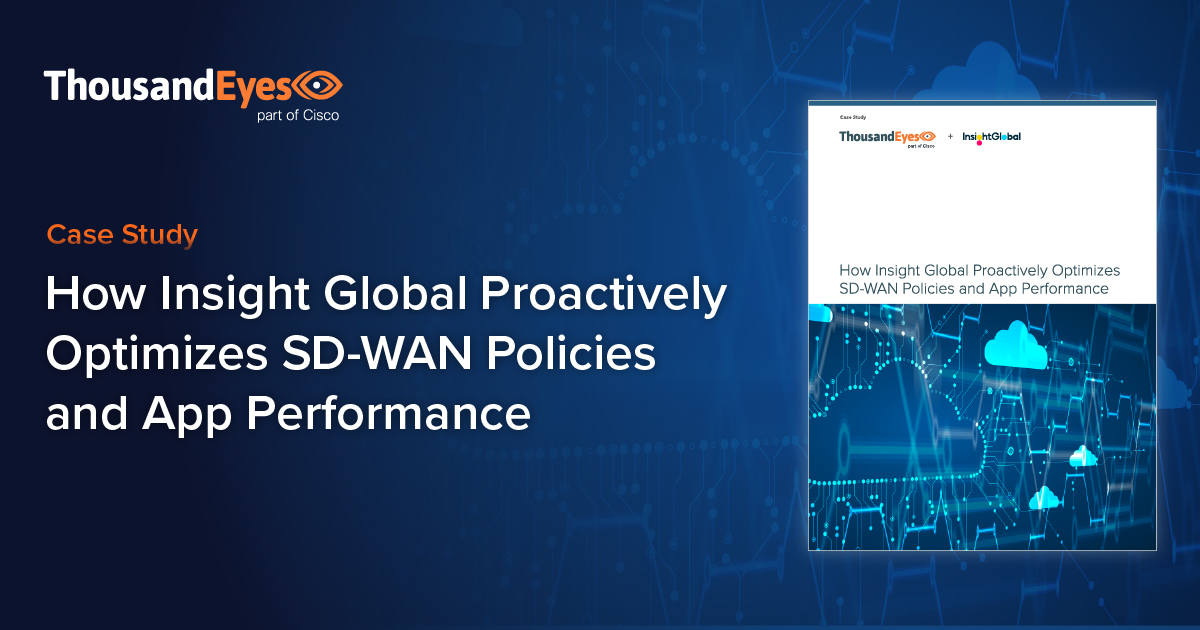 ThousandEyes
part of Cisco

Case Study

How Insight Global Proactively Optimizes SD-WAN Policies and App Performance

Case Study

ThousandEyes
part of Cisco

+

InsightGlobal

How Insight Global Proactively Optimizes SD-WAN Policies and App Performance